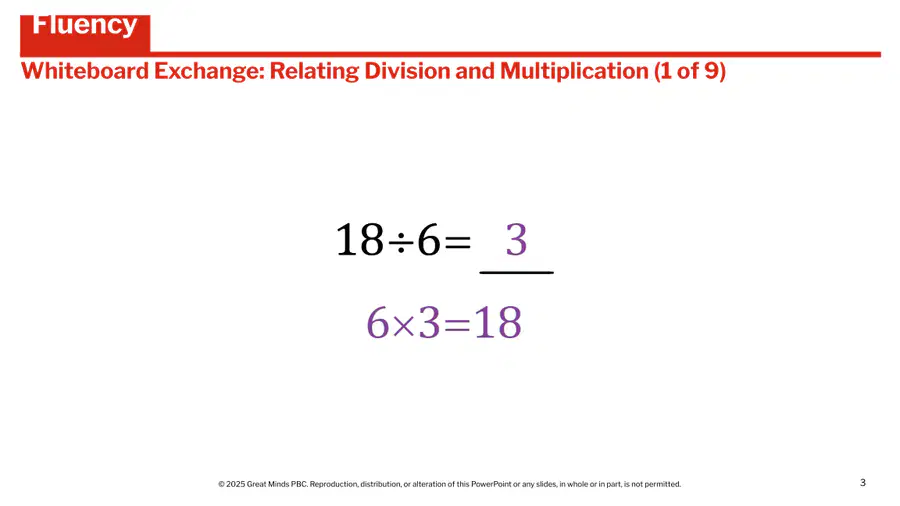 Fluency

Whiteboard Exchange: Relating Division and Multiplication (1 of 9)

$18 \div 6 = \underline{3}$

$6 \times 3 = 18$

© 2025 Great Minds PBC. Reproduction, distribution, or alteration of this PowerPoint or any slides, in whole or in part, is not permitted.

3